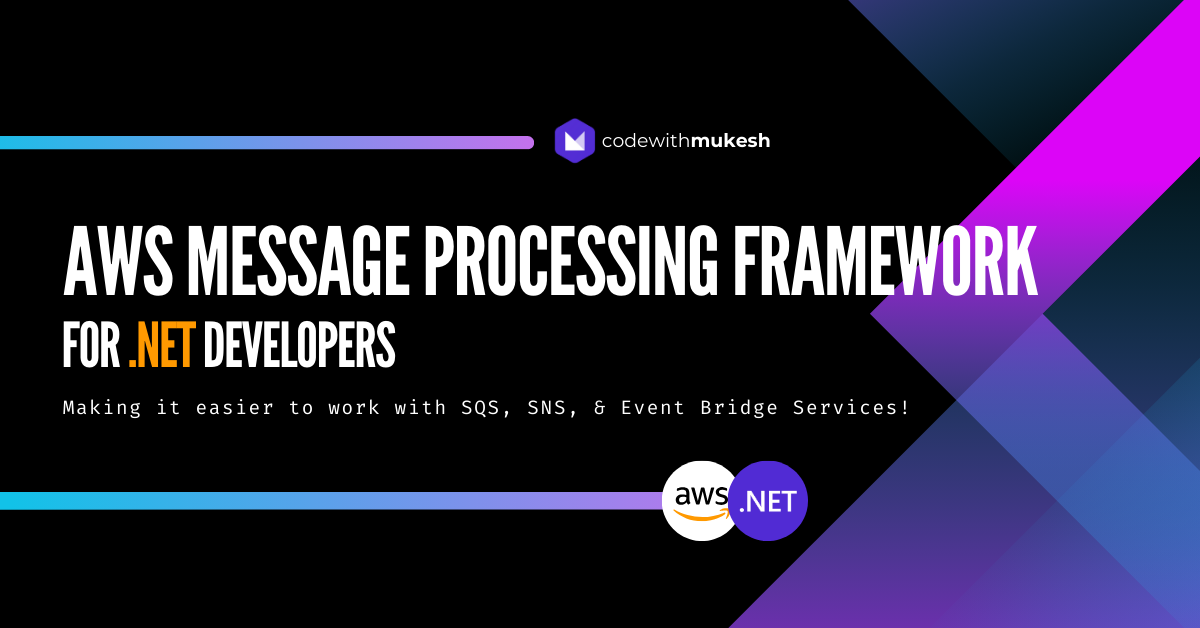 codewithmukesh

AWS MESSAGE PROCESSING FRAMEWORK
FOR .NET DEVELOPERS

Making it easier to work with SQS, SNS, & Event Bridge Services!

aws .NET